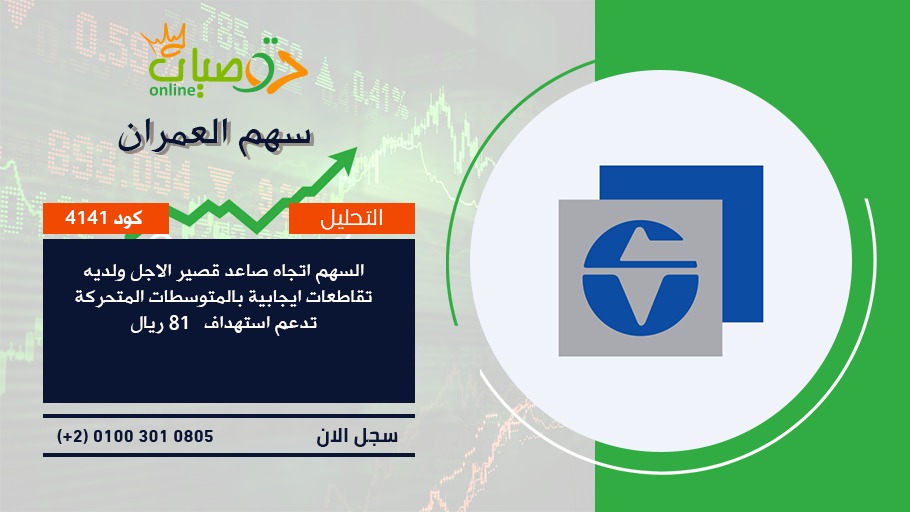 توصيات
online

سهم العمران

التحليل

كود 4141

السهم اتجاه صاعد قصير الاجل ولديه تقاطعات ايجابية بالمتوسطات المتحركة تدعم استهداف 81 ريال

سجل الان

(+2) 0100 301 0805